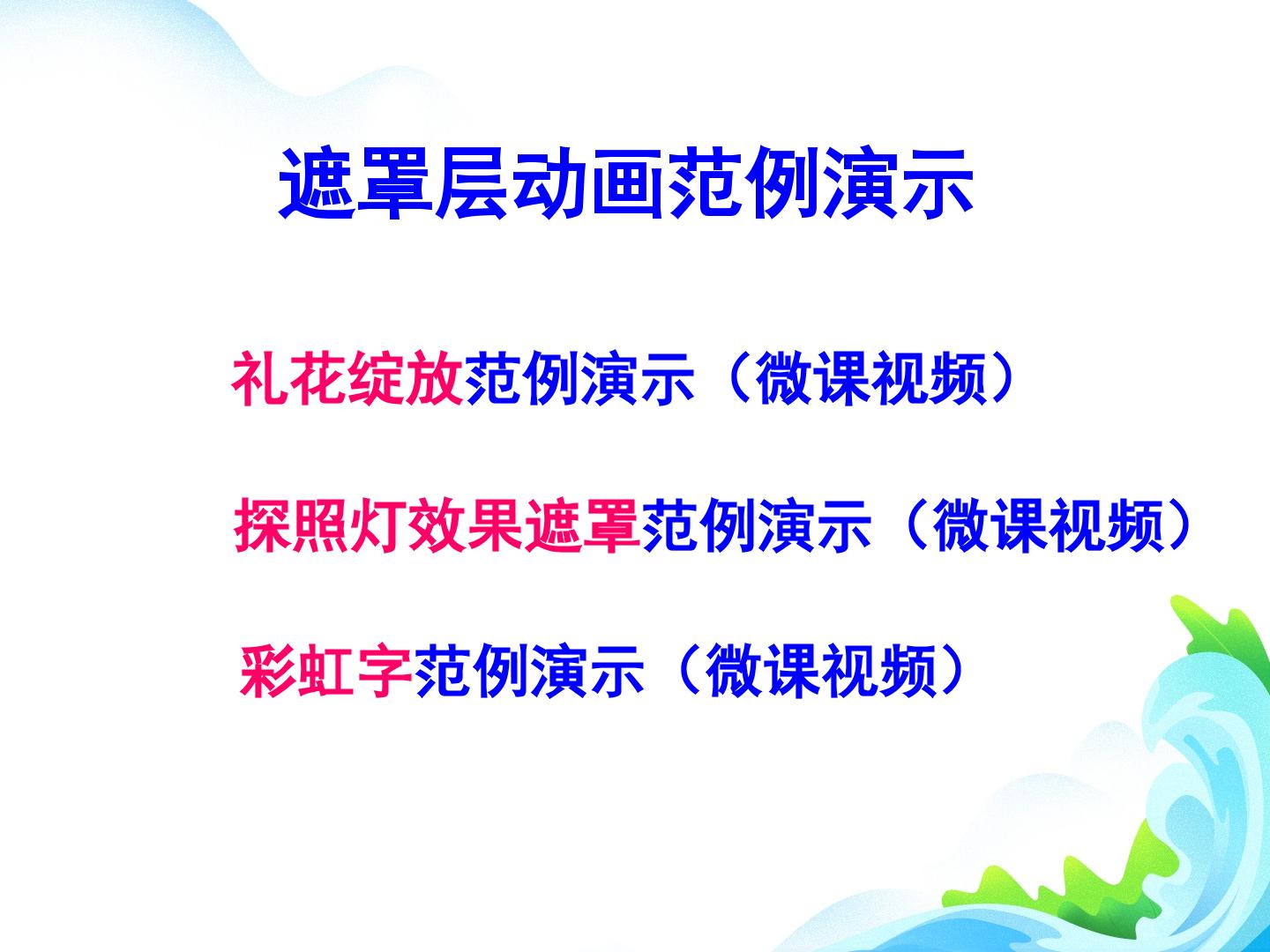 遮罩层动画范例演示

礼花绽放范例演示（微课视频）

探照灯效果遮罩范例演示（微课视频）

彩虹字范例演示（微课视频）